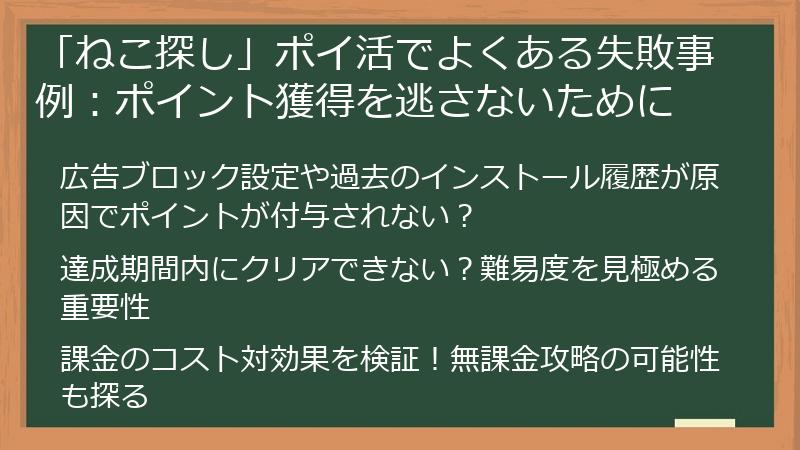 「ねこ探し」ポイ活でよくある失敗事例：ポイント獲得を逃さないために

広告ブロック設定や過去のインストール履歴が原因でポイントが付与されない？

達成期間内にクリアできない？難易度を見極める重要性

課金のコスト対効果を検証！無課金攻略の可能性も探る